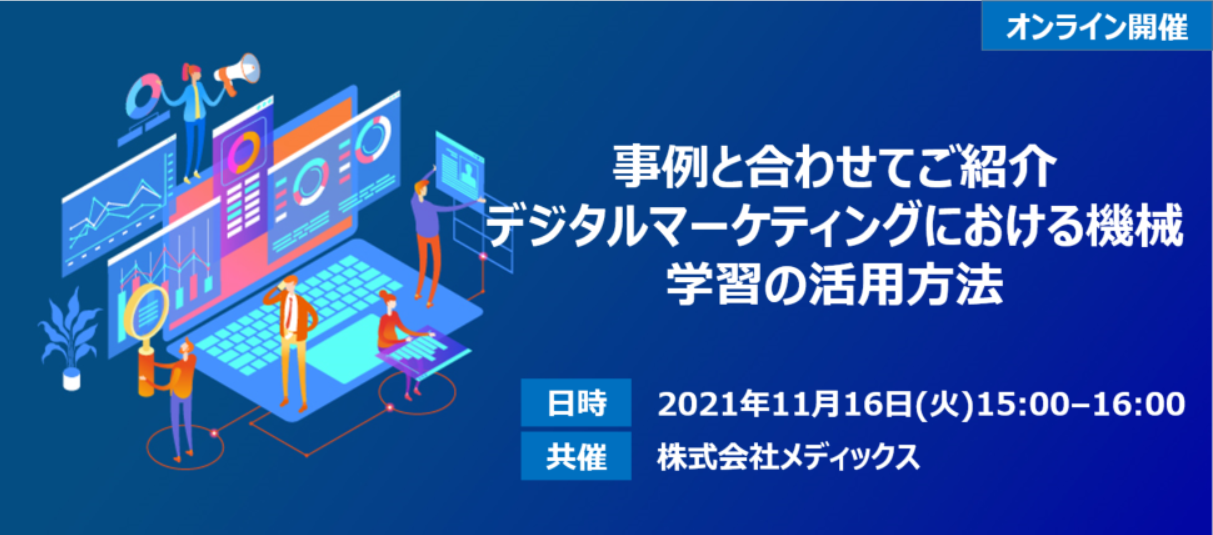 オンライン開催

事例と合わせてご紹介
デジタルマーケティングにおける機械学習の活用方法

日時 2021年11月16日(火)15:00–16:00

共催 株式会社メディックス